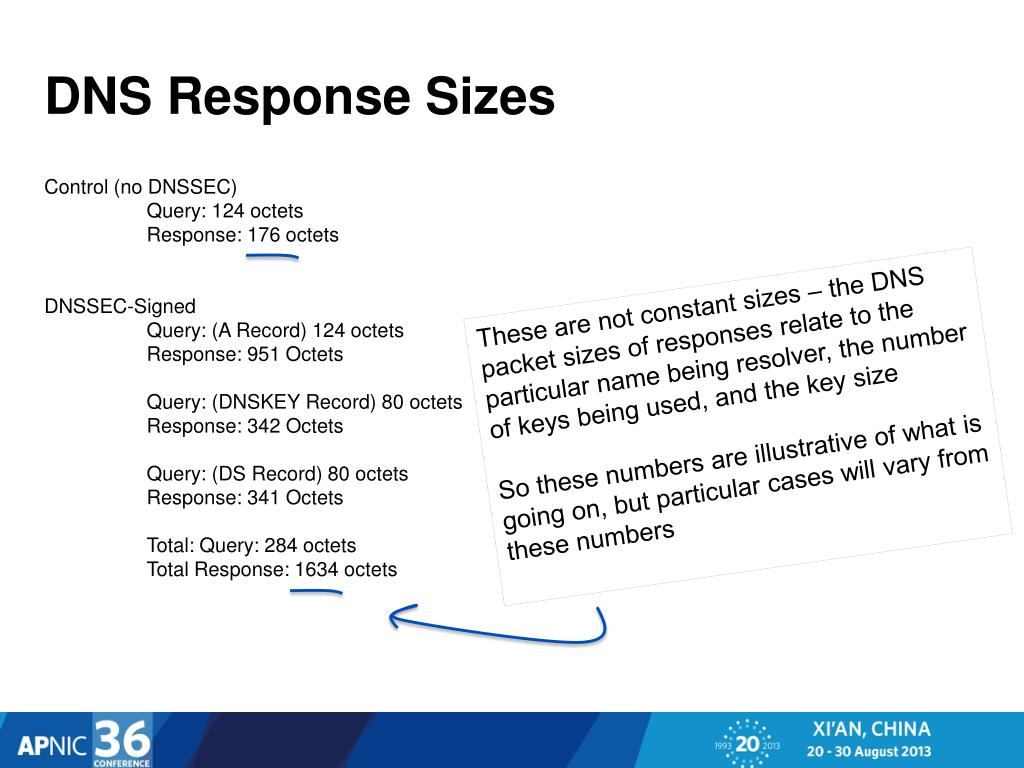 DNS Response Sizes

Control (no DNSSEC)
Query: 124 octets
Response: 176 octets

DNSSEC-Signed
Query: (A Record) 124 octets
Response: 951 Octets

Query: (DNSKEY Record) 80 octets
Response: 342 Octets

Query: (DS Record) 80 octets
Response: 341 Octets

Total: Query: 284 octets
Total Response: 1634 octets

These are not constant sizes – the DNS packet sizes of responses relate to the particular name being resolver, the number of keys being used, and the key size

So these numbers are illustrative of what is going on, but particular cases will vary from these numbers

APNIC 36 CONFERENCE

1993 20 2013

XI'AN, CHINA
20 - 30 August 2013